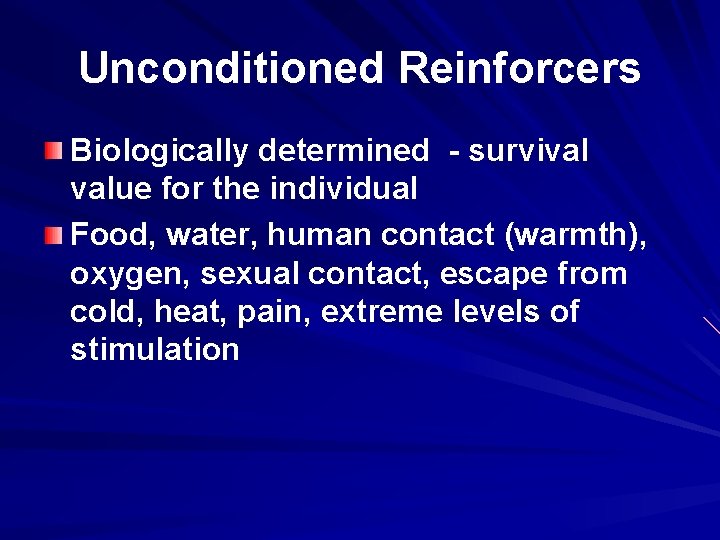 Unconditioned Reinforcers

Biologically determined - survival value for the individual

Food, water, human contact (warmth), oxygen, sexual contact, escape from cold, heat, pain, extreme levels of stimulation